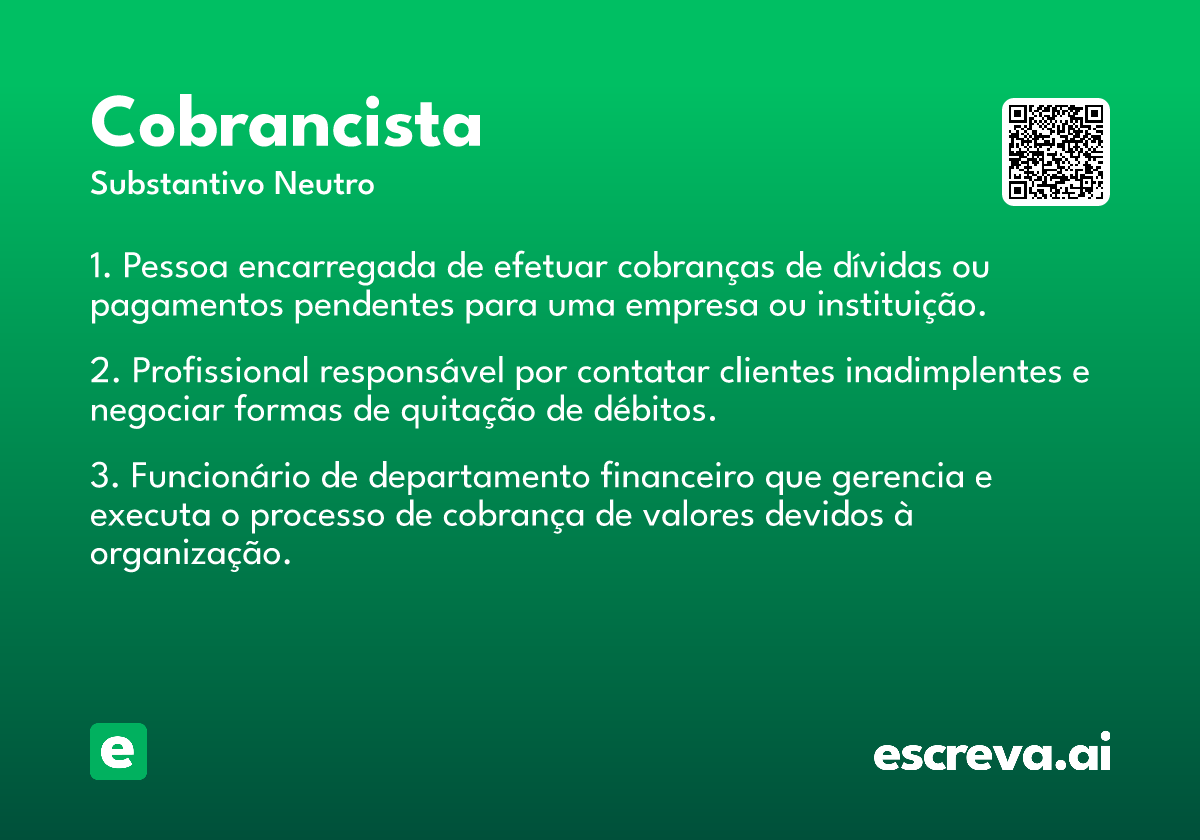 Cobrancista
Substantivo Neutro

1. Pessoa encarregada de efetuar cobranças de dívidas ou pagamentos pendentes para uma empresa ou instituição.

2. Profissional responsável por contatar clientes inadimplentes e negociar formas de quitação de débitos.

3. Funcionário de departamento financeiro que gerencia e executa o processo de cobrança de valores devidos à organização.

e

escreva.ai